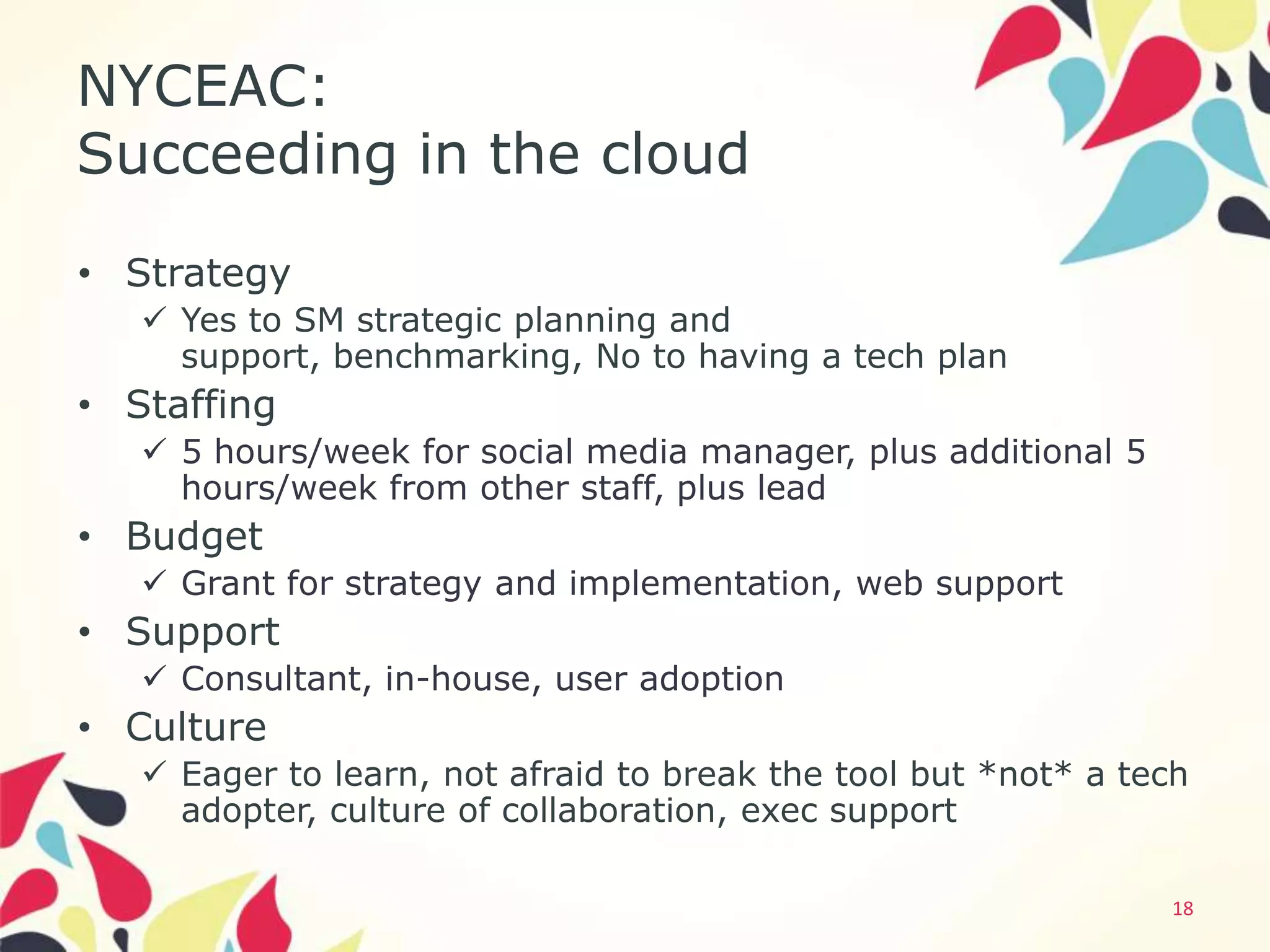 NYCEAC:
Succeeding in the cloud

• Strategy
✓ Yes to SM strategic planning and support, benchmarking, No to having a tech plan
• Staffing
✓ 5 hours/week for social media manager, plus additional 5 hours/week from other staff, plus lead
• Budget
✓ Grant for strategy and implementation, web support
• Support
✓ Consultant, in-house, user adoption
• Culture
✓ Eager to learn, not afraid to break the tool but *not* a tech adopter, culture of collaboration, exec support

18